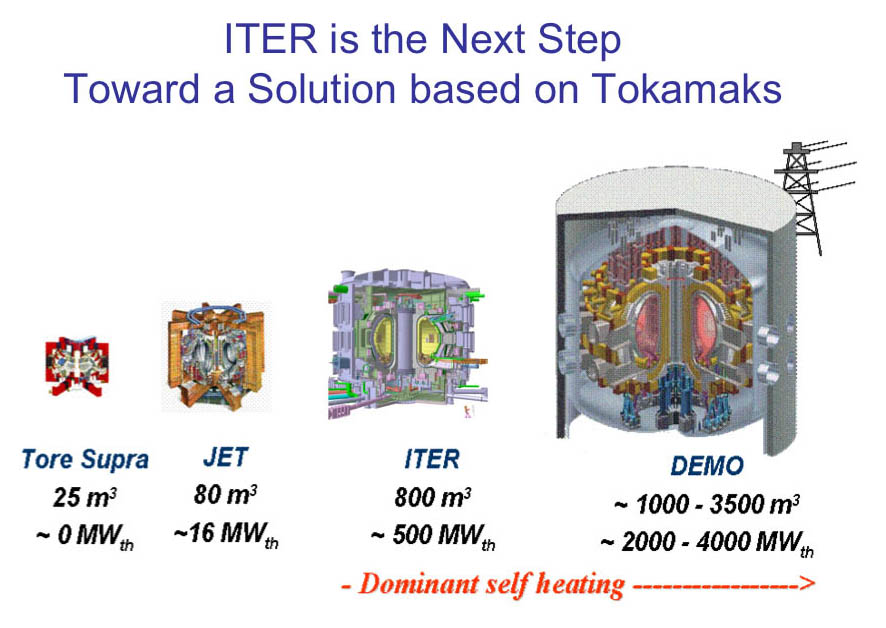 ITER is the Next Step
Toward a Solution based on Tokamaks

Tore Supra
25 $m^3$
~ 0 $MW_{th}$

JET
80 $m^3$
~16 $MW_{th}$

ITER
800 $m^3$
~ 500 $MW_{th}$

DEMO
~ 1000 - 3500 $m^3$
~ 2000 - 4000 $MW_{th}$

- Dominant self heating ---------------->